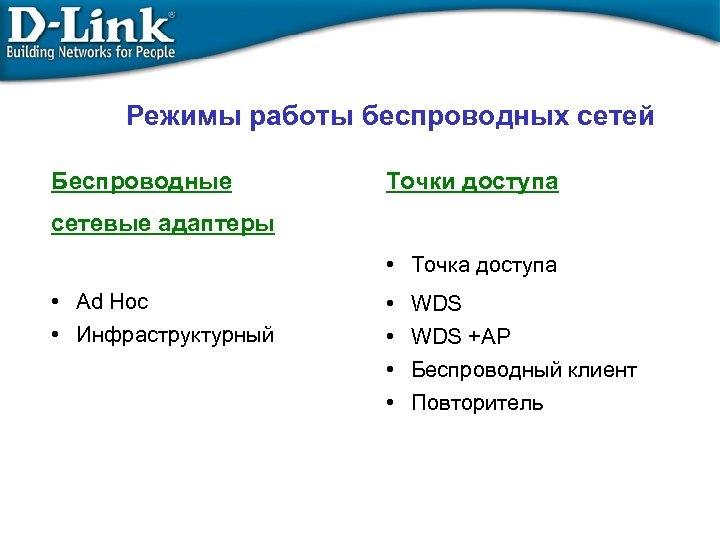 D-Link®
Building Networks for People

Режимы работы беспроводных сетей

Беспроводные сетевые адаптеры

• Ad Hoc
• Инфраструктурный

Точки доступа

• Точка доступа
• WDS
• WDS +AP
• Беспроводный клиент
• Повторитель